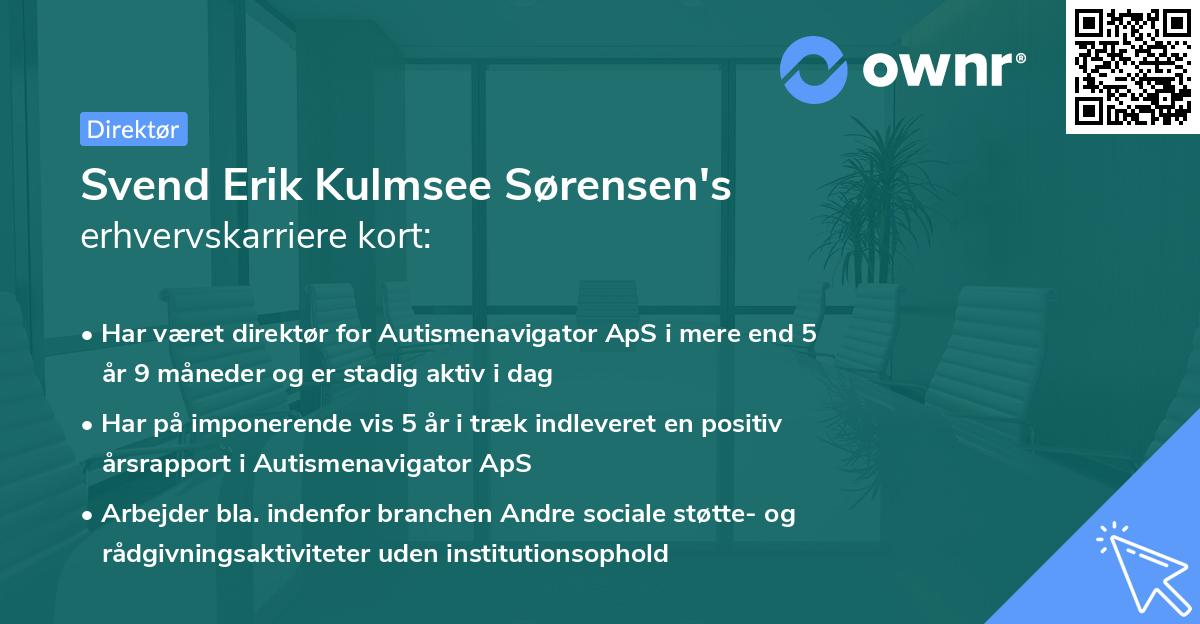 ownr®

Direktør

Svend Erik Kulmsee Sørensen's
erhvervskarriere kort:

• Har været direktør for Autismenavigator ApS i mere end 5 år 9 måneder og er stadig aktiv i dag

• Har på imponerende vis 5 år i træk indleveret en positiv årsrapport i Autismenavigator ApS

• Arbejder bla. indenfor branchen Andre sociale støtte- og rådgivningsaktiviteter uden institutionsophold